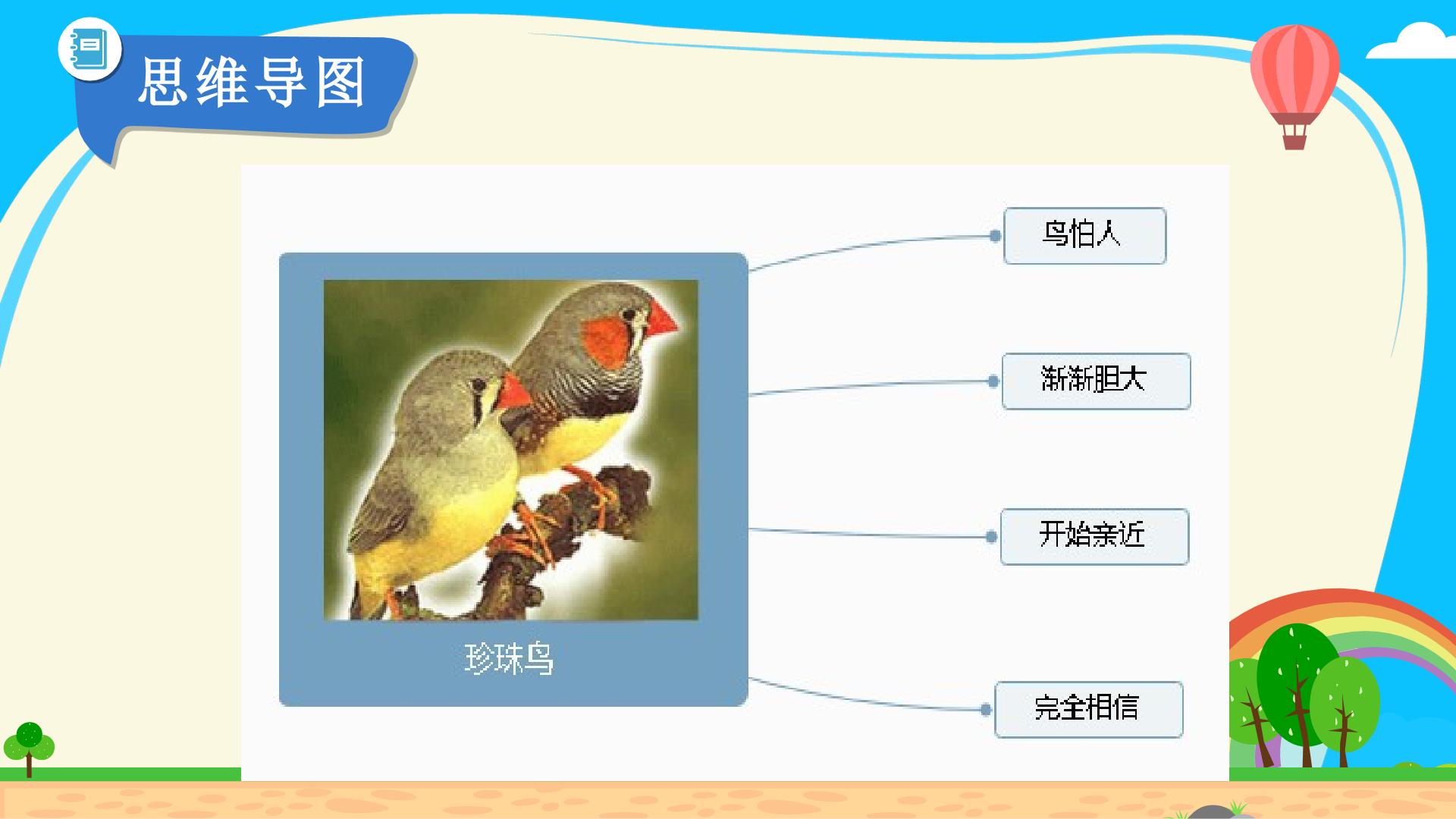 思维导图

珍珠鸟

鸟怕人

渐渐胆大

开始亲近

完全相信